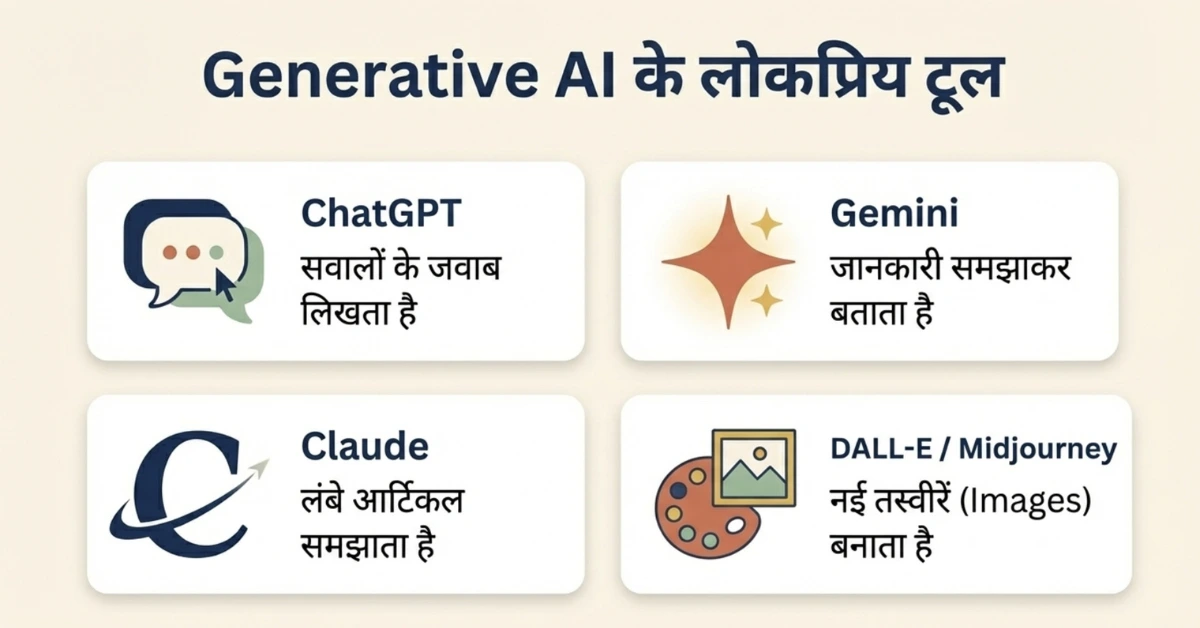 Generative AI के लोकप्रिय टूल

ChatGPT
सवालों के जवाब लिखता है

Gemini
जानकारी समझाकर बताता है

Claude
लंबे आर्टिकल समझाता है

DALL-E / Midjourney
नई तस्वीरें (Images) बनाता है